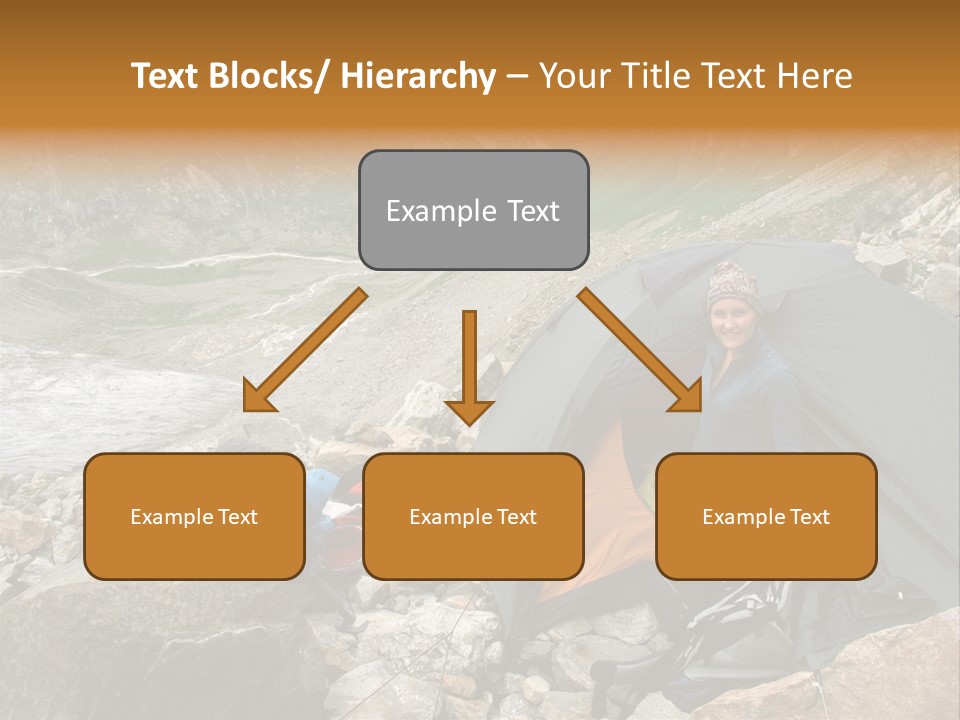 Text Blocks/ Hierarchy – Your Title Text Here

Example Text

Example Text

Example Text

Example Text